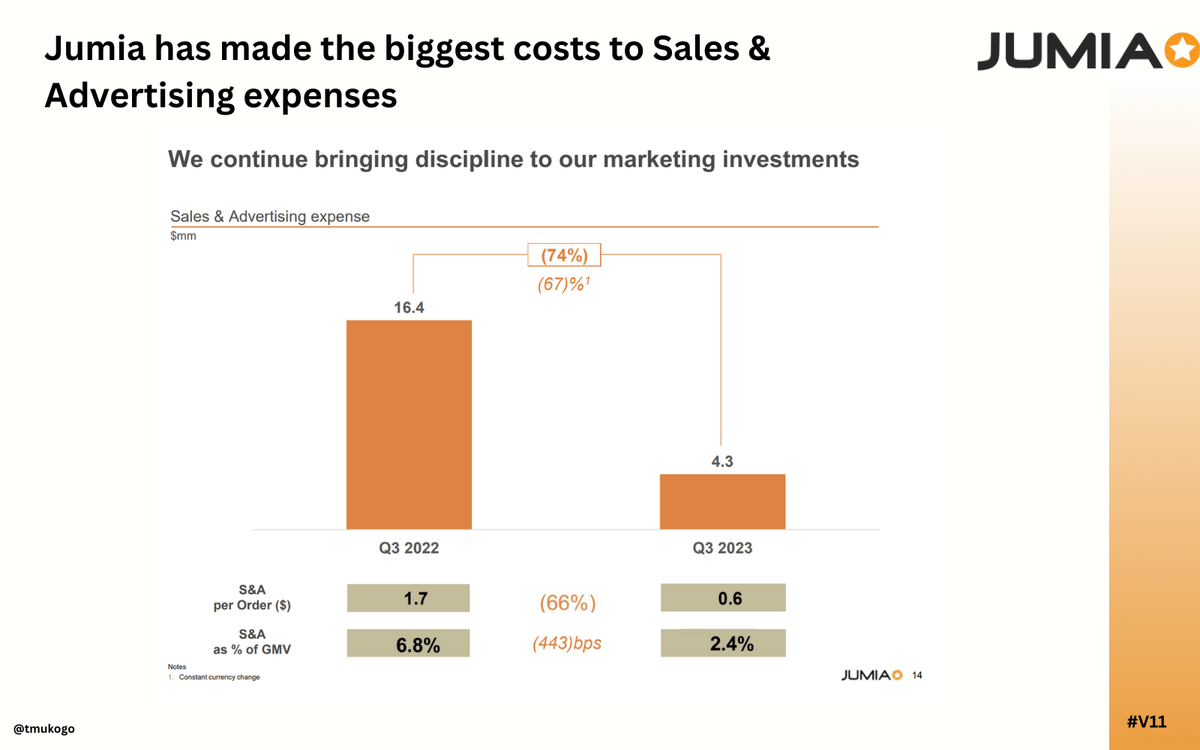 Jumia has made the biggest costs to Sales & Advertising expenses

JUMIA

We continue bringing discipline to our marketing investments

Sales & Advertising expense
$mm

(74%)
(67)%$^1$

16.4

4.3

Q3 2022

Q3 2023

S&A per Order ($)
1.7
(66%)
0.6

S&A as % of GMV
6.8%
(443)bps
2.4%

Notes
1. Constant currency change

JUMIA 14

@tmukogo

#V11